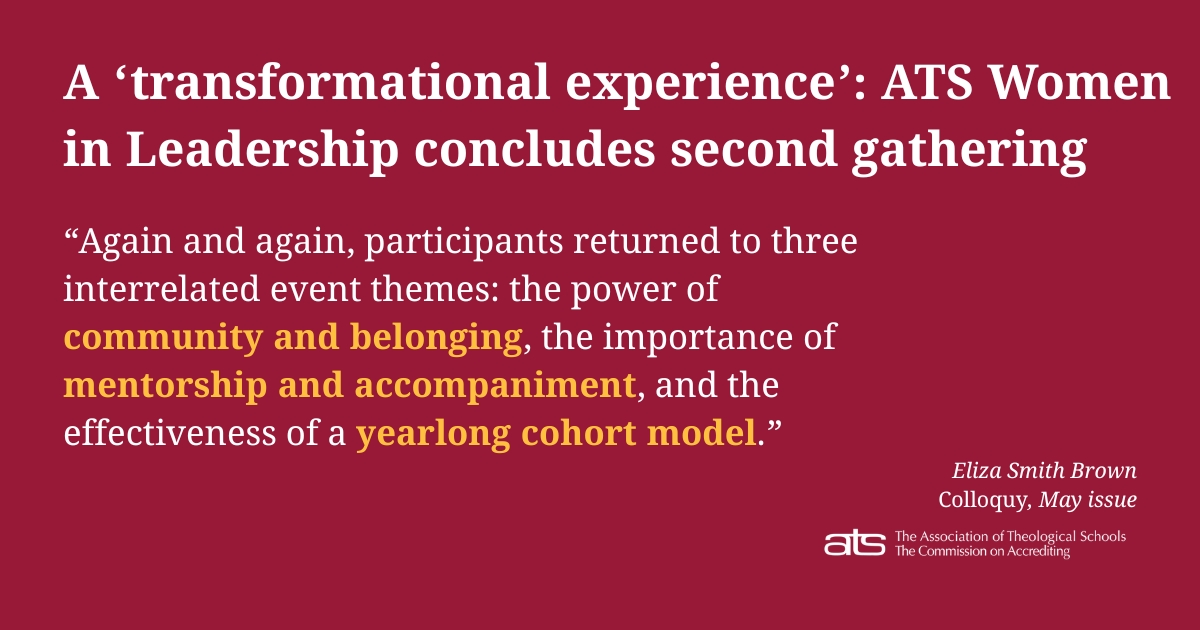 A ‘transformational experience’: ATS Women in Leadership concludes second gathering

“Again and again, participants returned to three interrelated event themes: the power of community and belonging, the importance of mentorship and accompaniment, and the effectiveness of a yearlong cohort model.”

Eliza Smith Brown
Colloquy, May issue

ats The Association of Theological Schools
The Commission on Accrediting